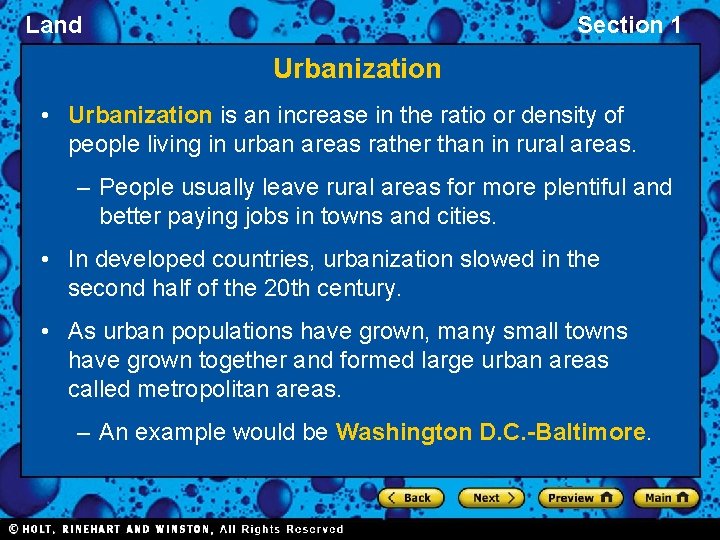 Land

Section 1

Urbanization

• Urbanization is an increase in the ratio or density of people living in urban areas rather than in rural areas.

– People usually leave rural areas for more plentiful and better paying jobs in towns and cities.

• In developed countries, urbanization slowed in the second half of the 20th century.

• As urban populations have grown, many small towns have grown together and formed large urban areas called metropolitan areas.

– An example would be Washington D.C.-Baltimore.

Back Next Preview Main

© HOLT, RINEHART AND WINSTON, All Rights Reserved